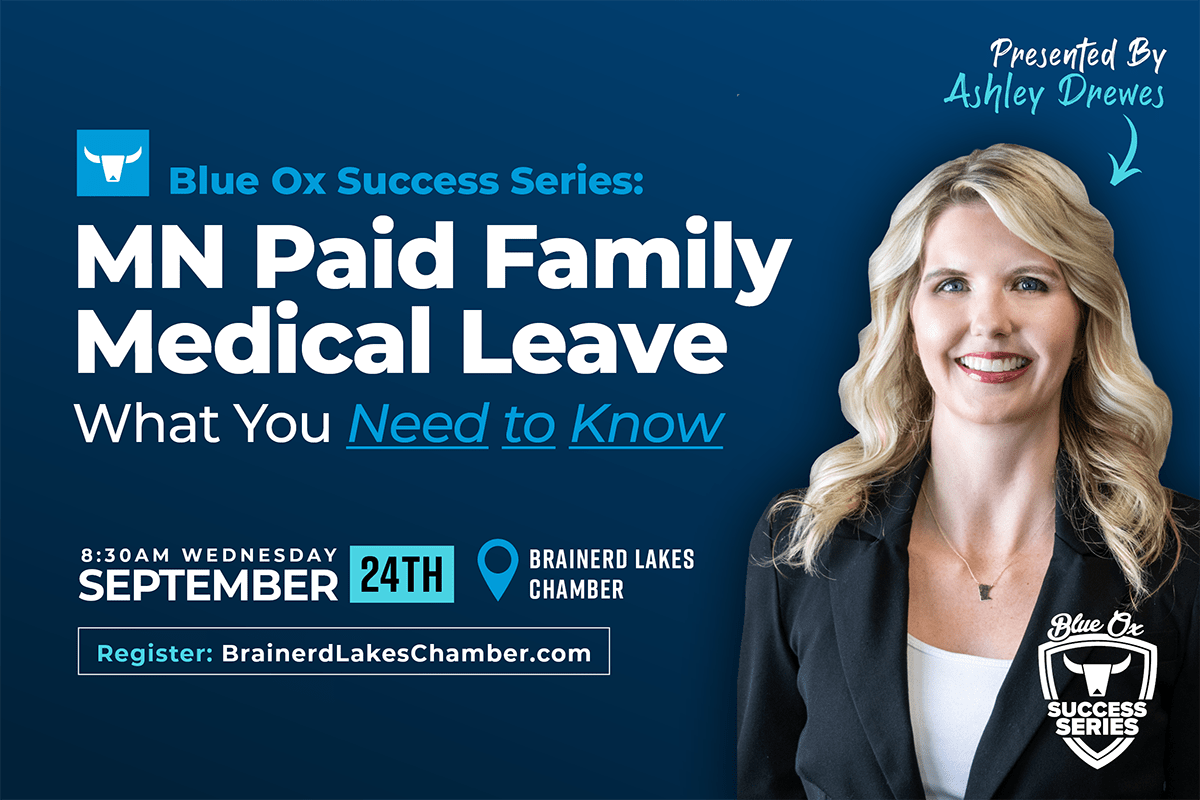 Presented By
Ashley Drewes

Blue Ox Success Series:
MN Paid Family Medical Leave
What You Need to Know

8:30AM WEDNESDAY
SEPTEMBER 24TH

BRAINERD LAKES CHAMBER

Register: BrainerdLakesChamber.com

Blue Ox
SUCCESS SERIES